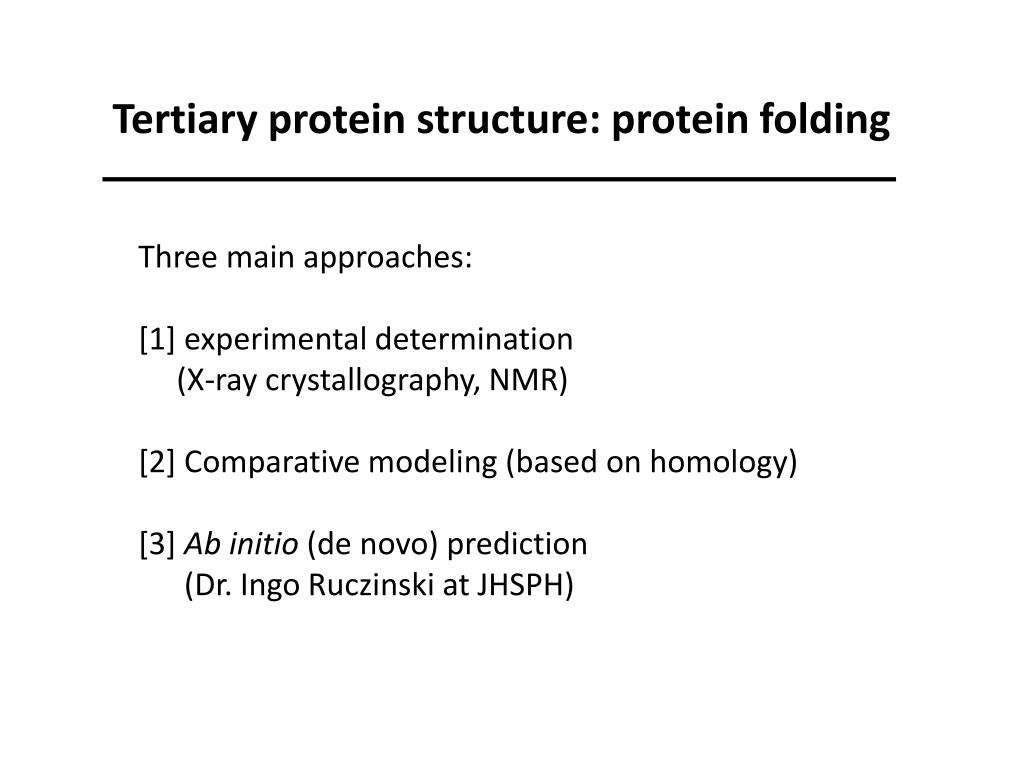 Tertiary protein structure: protein folding

Three main approaches:

[1] experimental determination
(X-ray crystallography, NMR)

[2] Comparative modeling (based on homology)

[3] Ab initio (de novo) prediction
(Dr. Ingo Ruczinski at JHSPH)